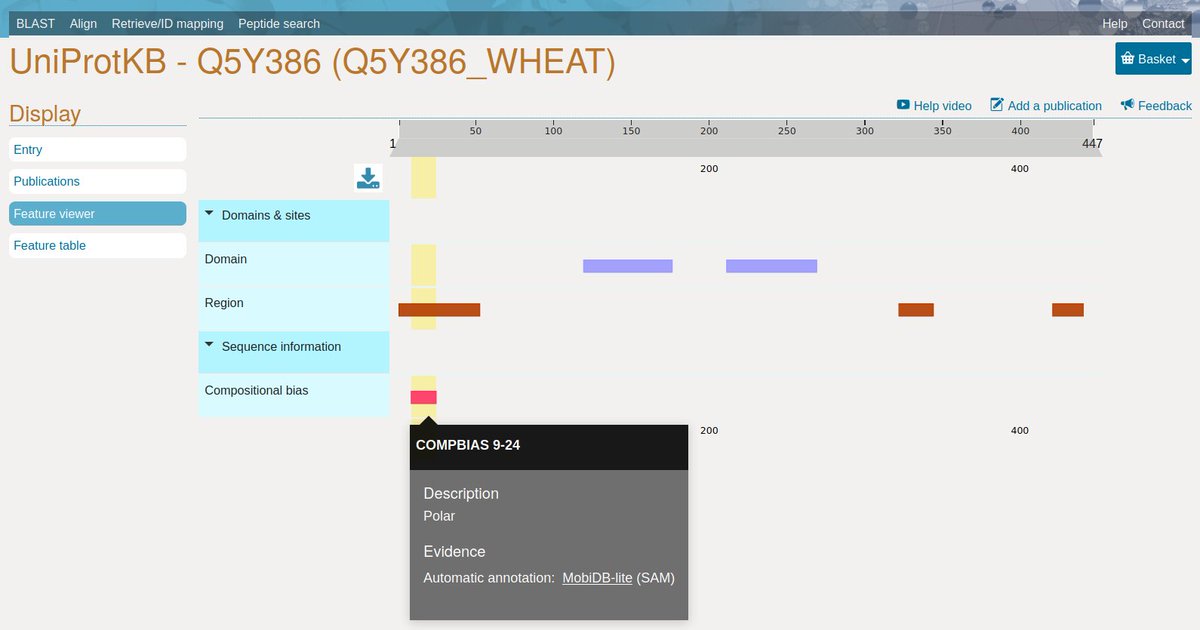 BLAST Align Retrieve/ID mapping Peptide search Help Contact

UniProtKB - Q5Y386 (Q5Y386_WHEAT)

Basket

Display

Entry

Publications

Feature viewer

Feature table

Help video Add a publication Feedback

1 50 100 150 200 250 300 350 400 447

200 400

Domains & sites

Domain

Region

Sequence information

Compositional bias

200 400

COMPBIAS 9-24

Description

Polar

Evidence

Automatic annotation: MobiDB-lite (SAM)